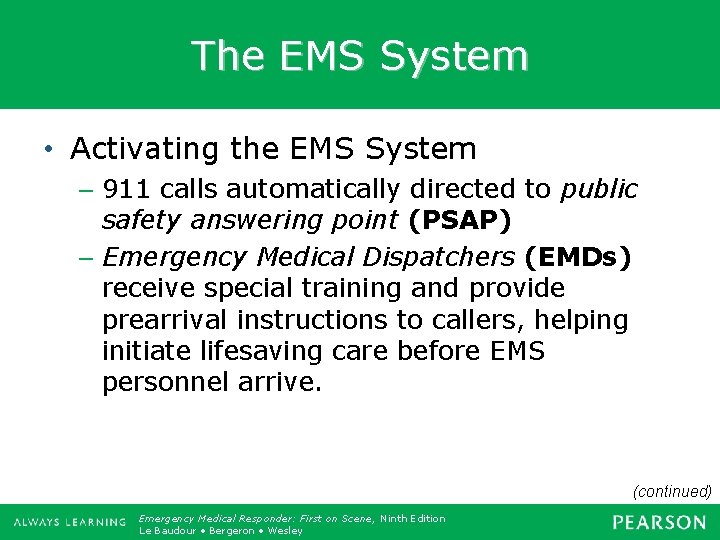 The EMS System

• Activating the EMS System
– 911 calls automatically directed to public safety answering point (PSAP)
– Emergency Medical Dispatchers (EMDs) receive special training and provide prearrival instructions to callers, helping initiate lifesaving care before EMS personnel arrive.

(continued)

ALWAYS LEARNING Emergency Medical Responder: First on Scene, Ninth Edition
Le Baudour • Bergeron • Wesley
PEARSON